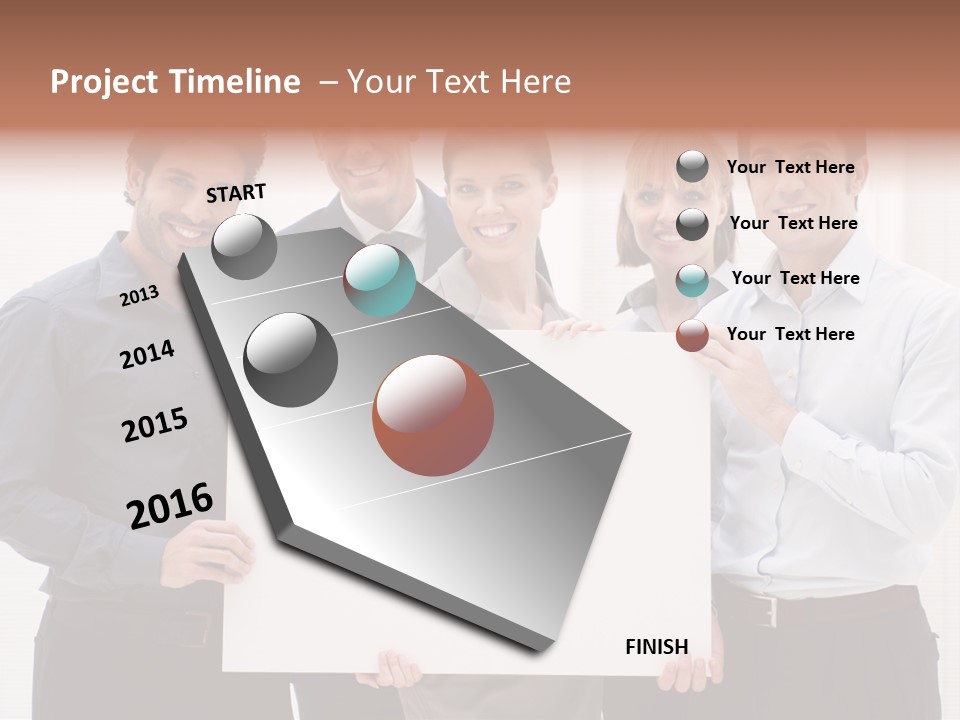 Project Timeline – Your Text Here

START

2013

2014

2015

2016

FINISH

Your Text Here

Your Text Here

Your Text Here

Your Text Here